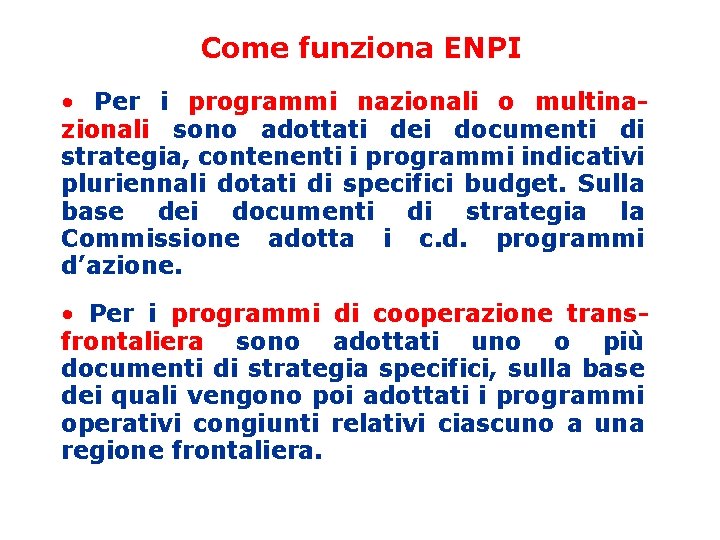 Come funziona ENPI

• Per i programmi nazionali o multinazionali sono adottati dei documenti di strategia, contenenti i programmi indicativi pluriennali dotati di specifici budget. Sulla base dei documenti di strategia la Commissione adotta i c.d. programmi d'azione.

• Per i programmi di cooperazione transfrontaliera sono adottati uno o più documenti di strategia specifici, sulla base dei quali vengono poi adottati i programmi operativi congiunti relativi ciascuno a una regione frontaliera.